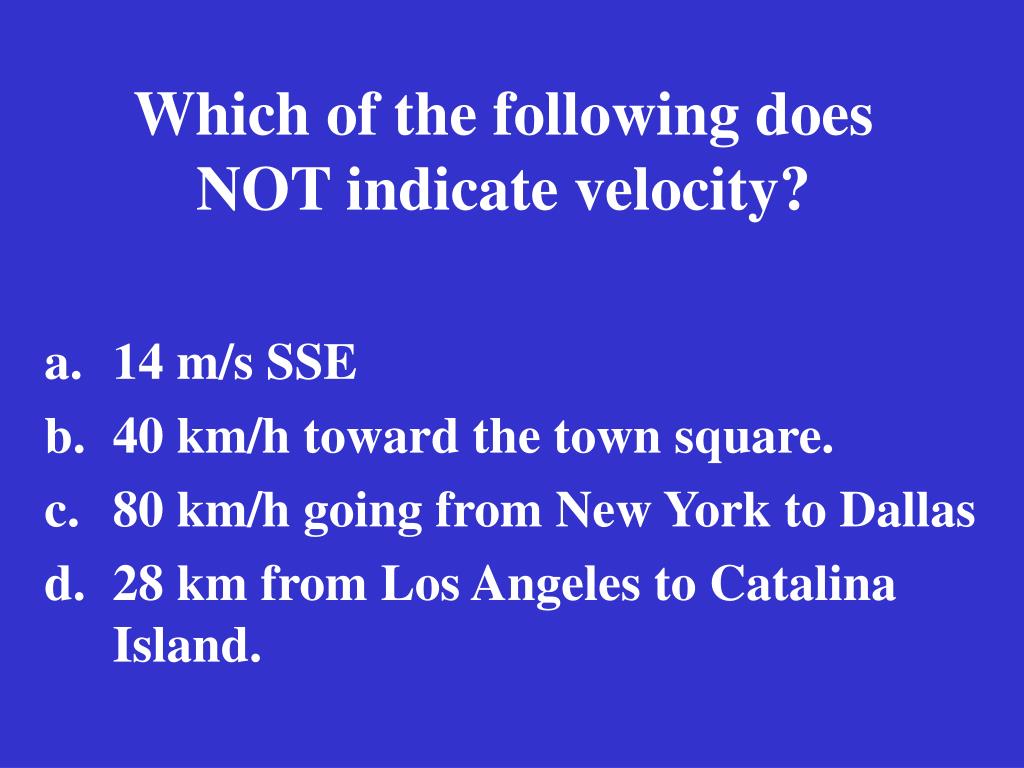 Which of the following does NOT indicate velocity?

a. 14 m/s SSE
b. 40 km/h toward the town square.
c. 80 km/h going from New York to Dallas
d. 28 km from Los Angeles to Catalina Island.